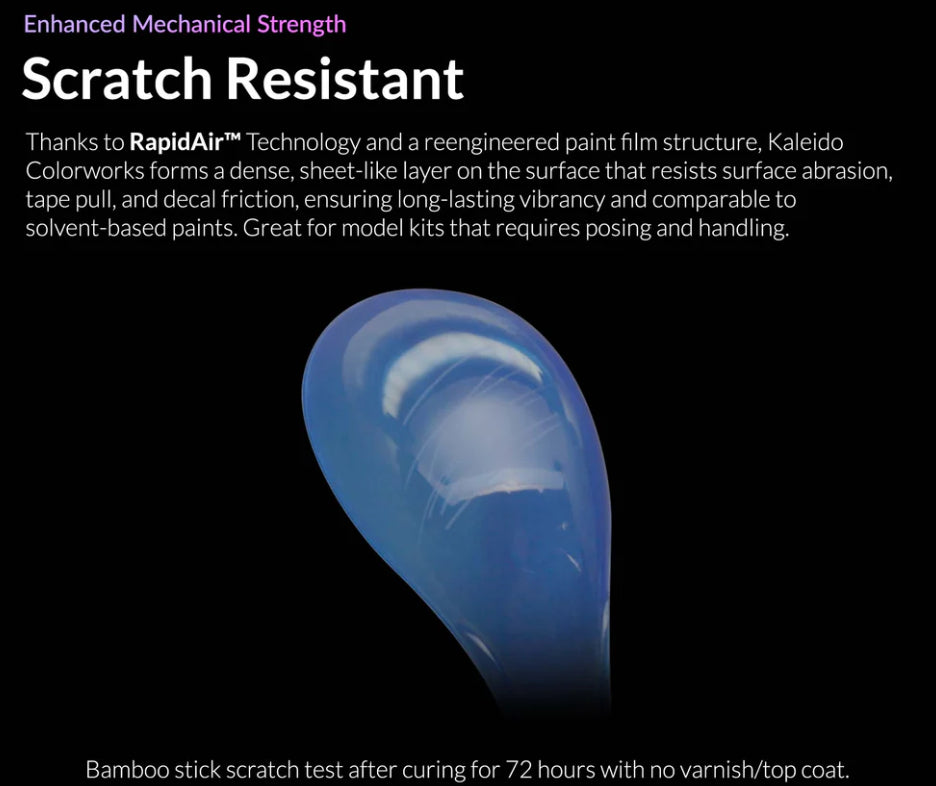 Enhanced Mechanical Strength

Scratch Resistant

Thanks to RapidAir™ Technology and a reengineered paint film structure, Kaleido Colorworks forms a dense, sheet-like layer on the surface that resists surface abrasion, tape pull, and decal friction, ensuring long-lasting vibrancy and comparable to solvent-based paints. Great for model kits that requires posing and handling.

Bamboo stick scratch test after curing for 72 hours with no varnish/top coat.